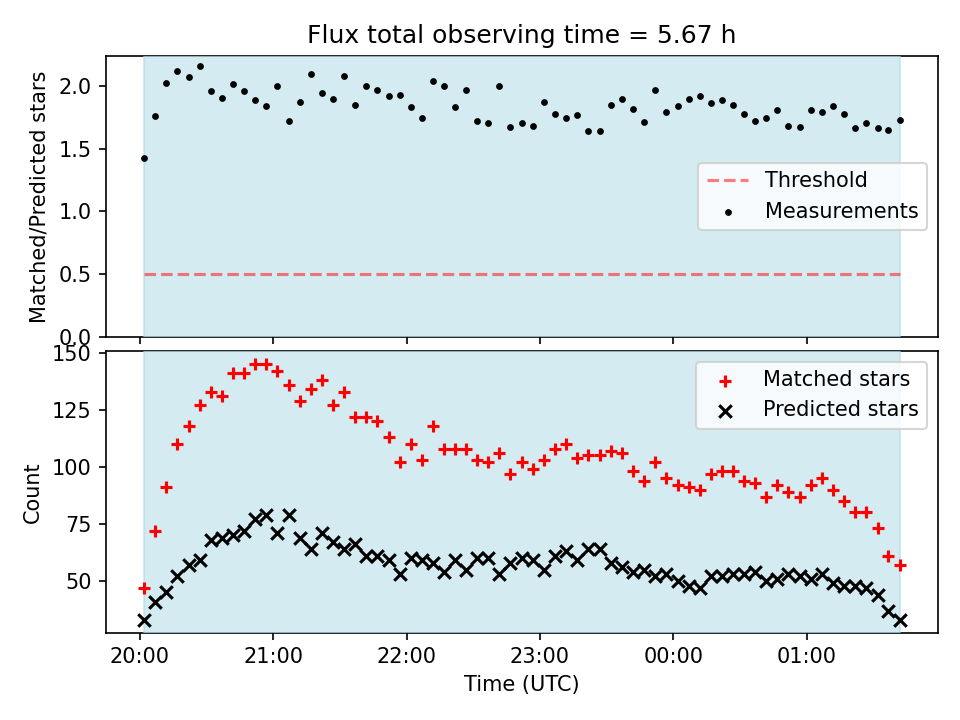 Flux total observing time = 5.67 h

Matched/Predicted stars

2.0
1.5
1.0
0.5
0.0

Threshold
Measurements

Count

150
125
100
75
50

Matched stars
Predicted stars

20:00
21:00
22:00
23:00
00:00
01:00

Time (UTC)